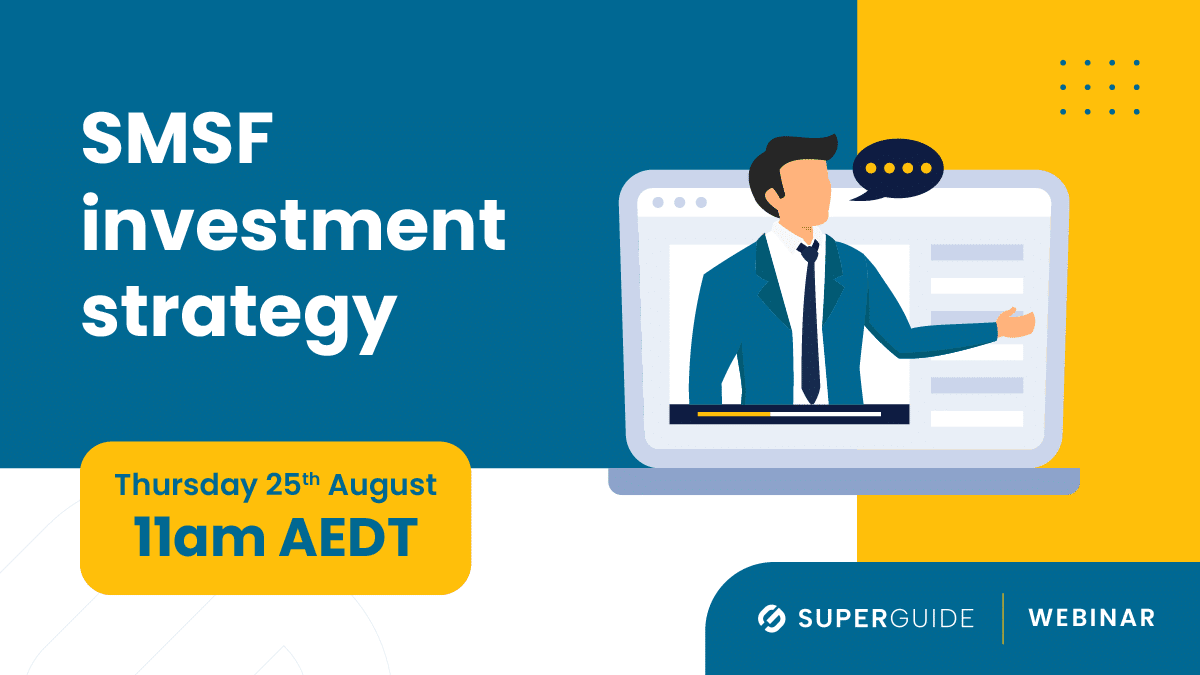 SMSF investment strategy

Thursday 25th August
11am AEDT

SUPERGUIDE | WEBINAR